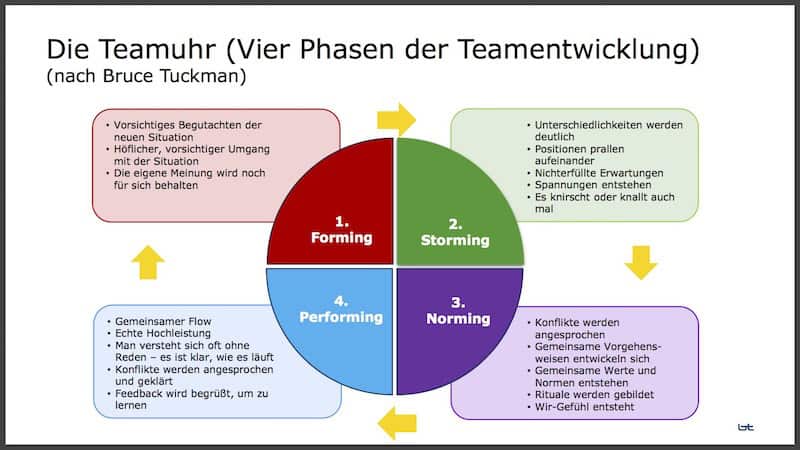 Die Teamuhr (Vier Phasen der Teamentwicklung)
(nach Bruce Tuckman)

• Vorsichtiges Begutachten der neuen Situation
• Höflicher, vorsichtiger Umgang mit der Situation
• Die eigene Meinung wird noch für sich behalten

• Unterschiedlichkeiten werden deutlich
• Positionen prallen aufeinander
• Nichterfüllte Erwartungen
• Spannungen entstehen
• Es knirscht oder knallt auch mal

1. Forming

2. Storming

4. Performing

3. Norming

• Gemeinsamer Flow
• Echte Hochleistung
• Man versteht sich oft ohne Reden – es ist klar, wie es läuft
• Konflikte werden angesprochen und geklärt
• Feedback wird begrüßt, um zu lernen

• Konflikte werden angesprochen
• Gemeinsame Vorgehensweisen entwickeln sich
• Gemeinsame Werte und Normen entstehen
• Rituale werden gebildet
• Wir-Gefühl entsteht

bt